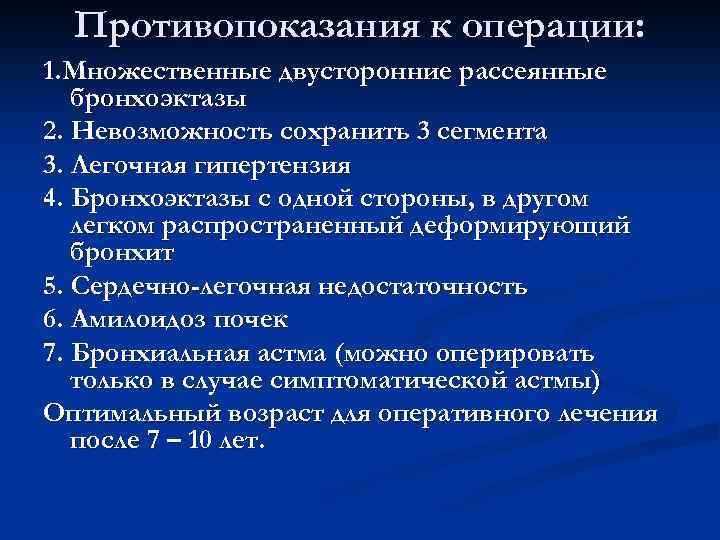 Противопоказания к операции:

1.Множественные двусторонние рассеянные бронхоэктазы

2. Невозможность сохранить 3 сегмента

3. Легочная гипертензия

4. Бронхоэктазы с одной стороны, в другом легком распространенный деформирующий бронхит

5. Сердечно-легочная недостаточность

6. Амилоидоз почек

7. Бронхиальная астма (можно оперировать только в случае симптоматической астмы)

Оптимальный возраст для оперативного лечения после 7 – 10 лет.